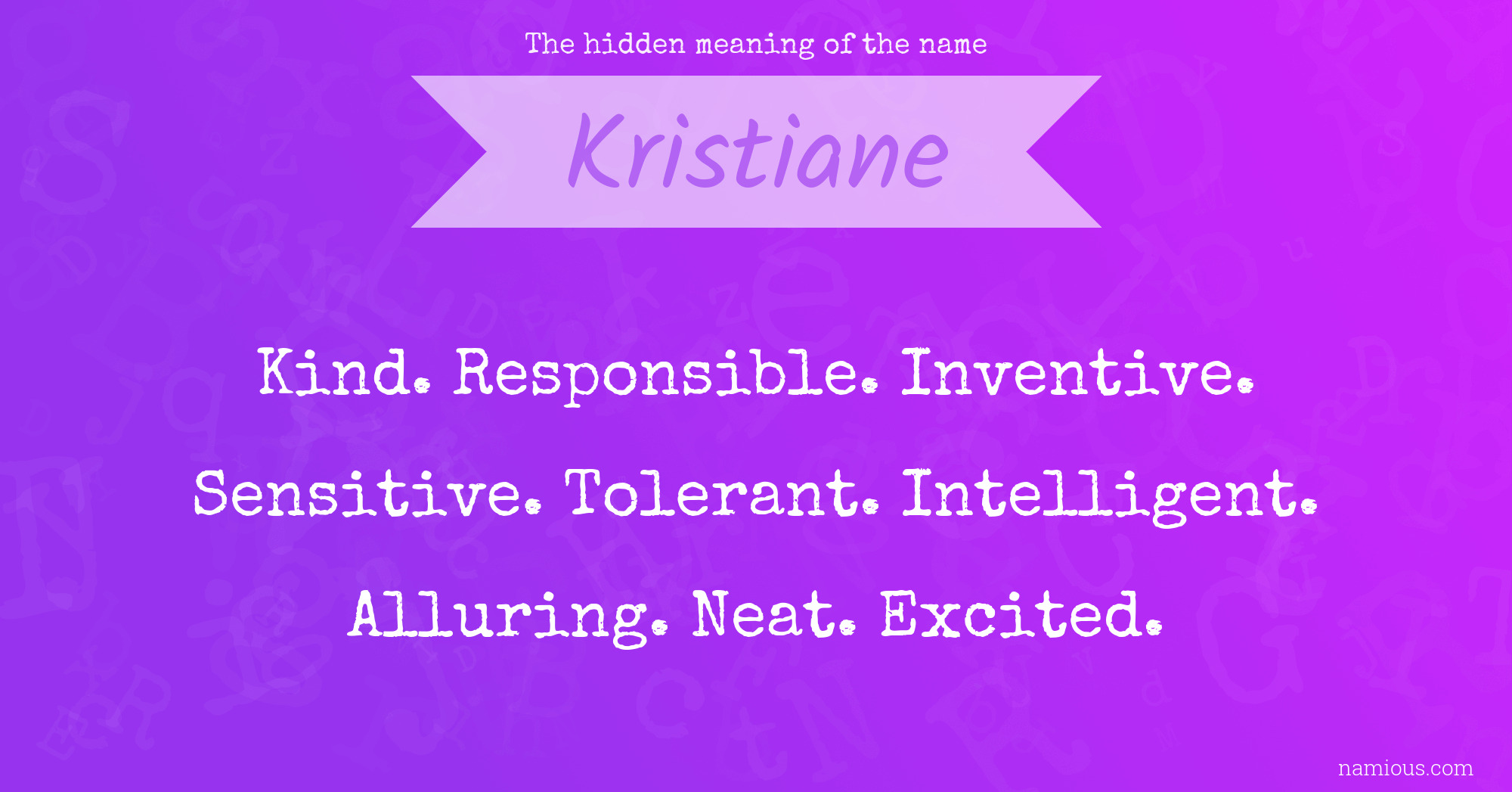 The hidden meaning of the name

Kristiane

Kind. Responsible. Inventive. Sensitive. Tolerant. Intelligent. Alluring. Neat. Excited.

namious.com